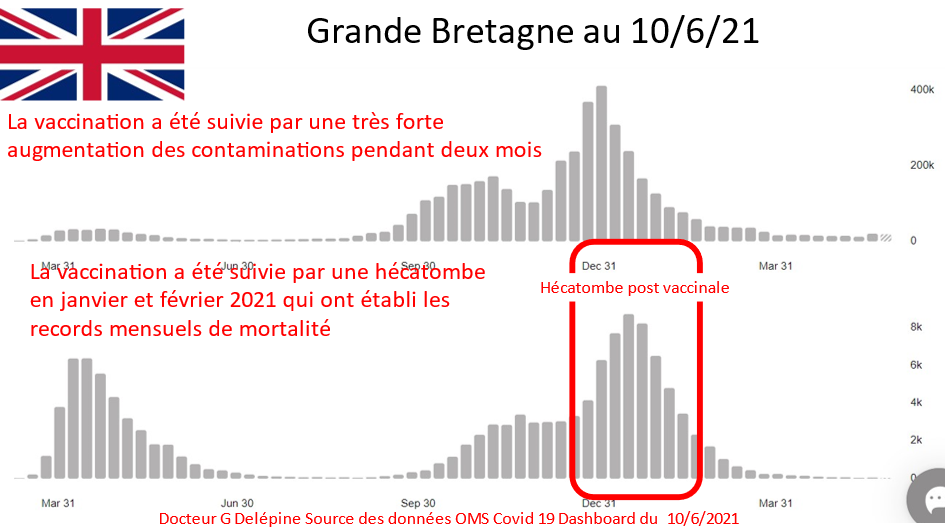 Grande Bretagne au 10/6/21

La vaccination a été suivie par une très forte augmentation des contaminations pendant deux mois

400k
200k
0

Mar 31
Jun 30
Sep 30
Dec 31
Mar 31

La vaccination a été suivie par une hécatombe en janvier et février 2021 qui ont établi les records mensuels de mortalité

Hécatombe post vaccinale

8k
6k
4k
2k
0

Mar 31
Jun 30
Sep 30
Dec 31
Mar 31

Docteur G Delépine Source des données OMS Covid 19 Dashboard du 10/6/2021